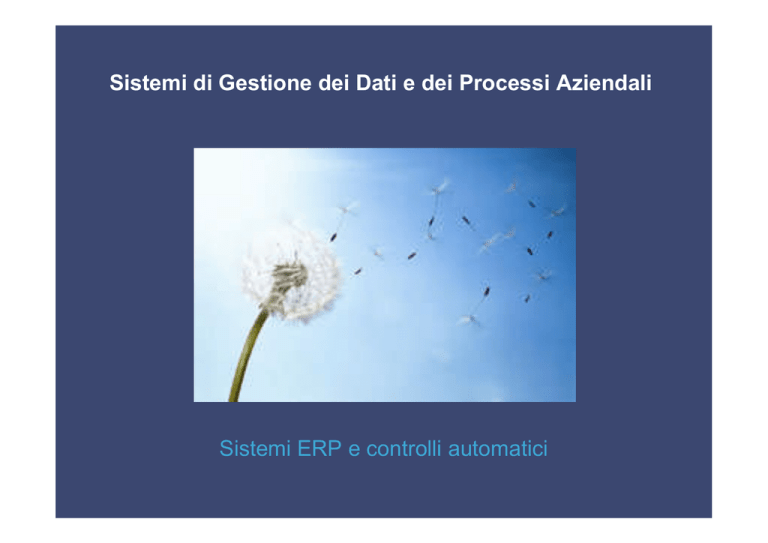 Sistemi di Gestione dei Dati e dei Processi Aziendali

Sistemi ERP e controlli automatici